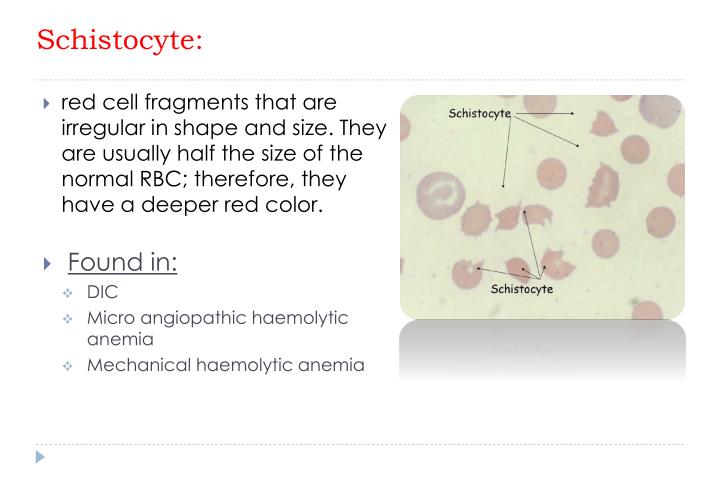 Schistocyte:

red cell fragments that are irregular in shape and size. They are usually half the size of the normal RBC; therefore, they have a deeper red color.

Found in:

DIC

Micro angiopathic haemolytic anemia

Mechanical haemolytic anemia

Schistocyte

Schistocyte